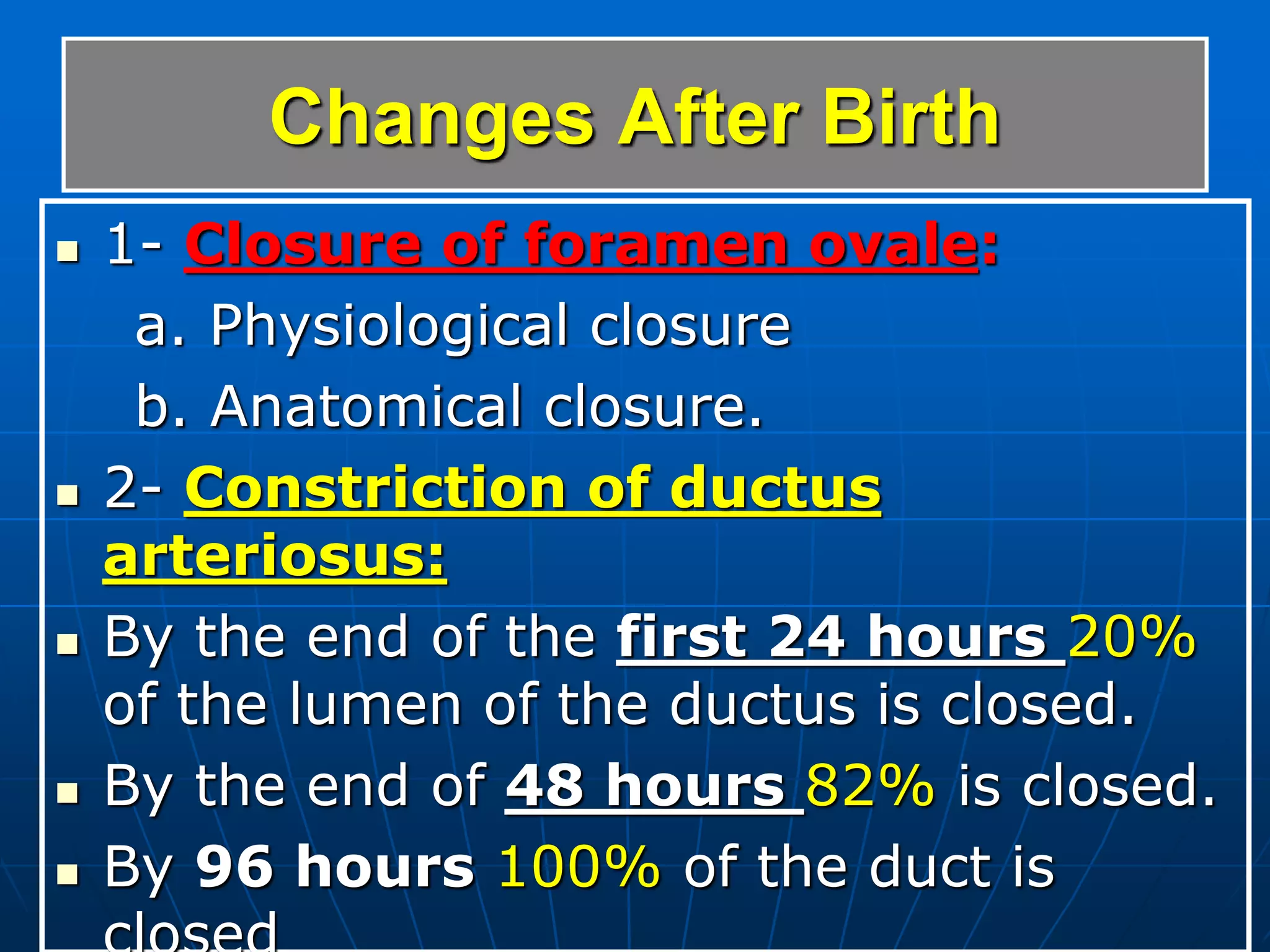 Changes After Birth

1- Closure of foramen ovale:

a. Physiological closure

b. Anatomical closure.

2- Constriction of ductus arteriosus:

By the end of the first 24 hours 20% of the lumen of the ductus is closed.

By the end of 48 hours 82% is closed.

By 96 hours 100% of the duct is closed